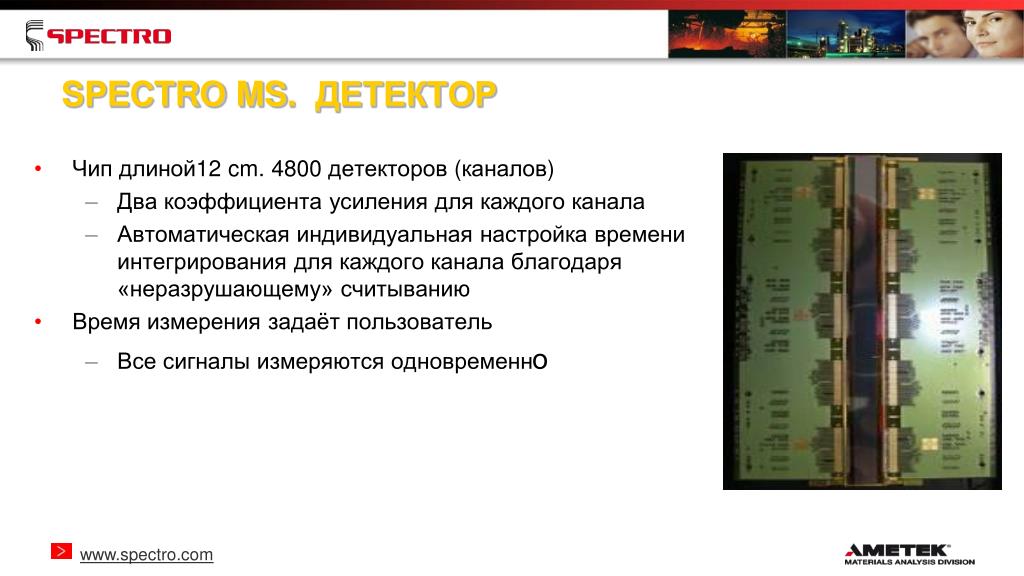 SPECTRO

SPECTRO MS. ДЕТЕКТОР

• Чип длиной12 cm. 4800 детекторов (каналов)
– Два коэффициента усиления для каждого канала
– Автоматическая индивидуальная настройка времени интегрирования для каждого канала благодаря «неразрушающему» считыванию
• Время измерения задаёт пользователь
– Все сигналы измеряются одновременно

www.spectro.com

AMETEK
MATERIALS ANALYSIS DIVISION